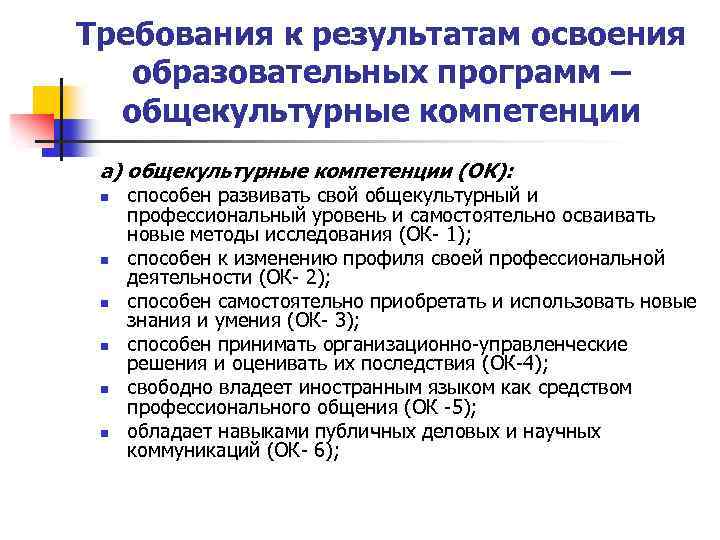 Требования к результатам освоения образовательных программ – общекультурные компетенции

а) общекультурные компетенции (ОК):

- способен развивать свой общекультурный и профессиональный уровень и самостоятельно осваивать новые методы исследования (ОК- 1);
- способен к изменению профиля своей профессиональной деятельности (ОК- 2);
- способен самостоятельно приобретать и использовать новые знания и умения (ОК- 3);
- способен принимать организационно-управленческие решения и оценивать их последствия (ОК-4);
- свободно владеет иностранным языком как средством профессионального общения (ОК -5);
- обладает навыками публичных деловых и научных коммуникаций (ОК- 6);